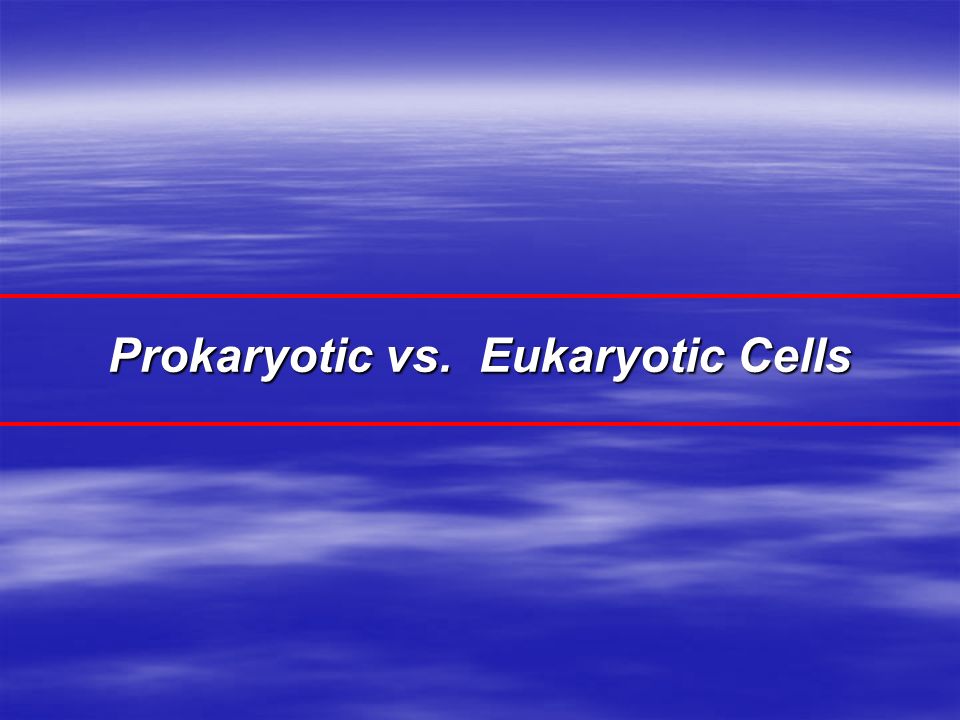 Prokaryotic vs.  Eukaryotic Cells